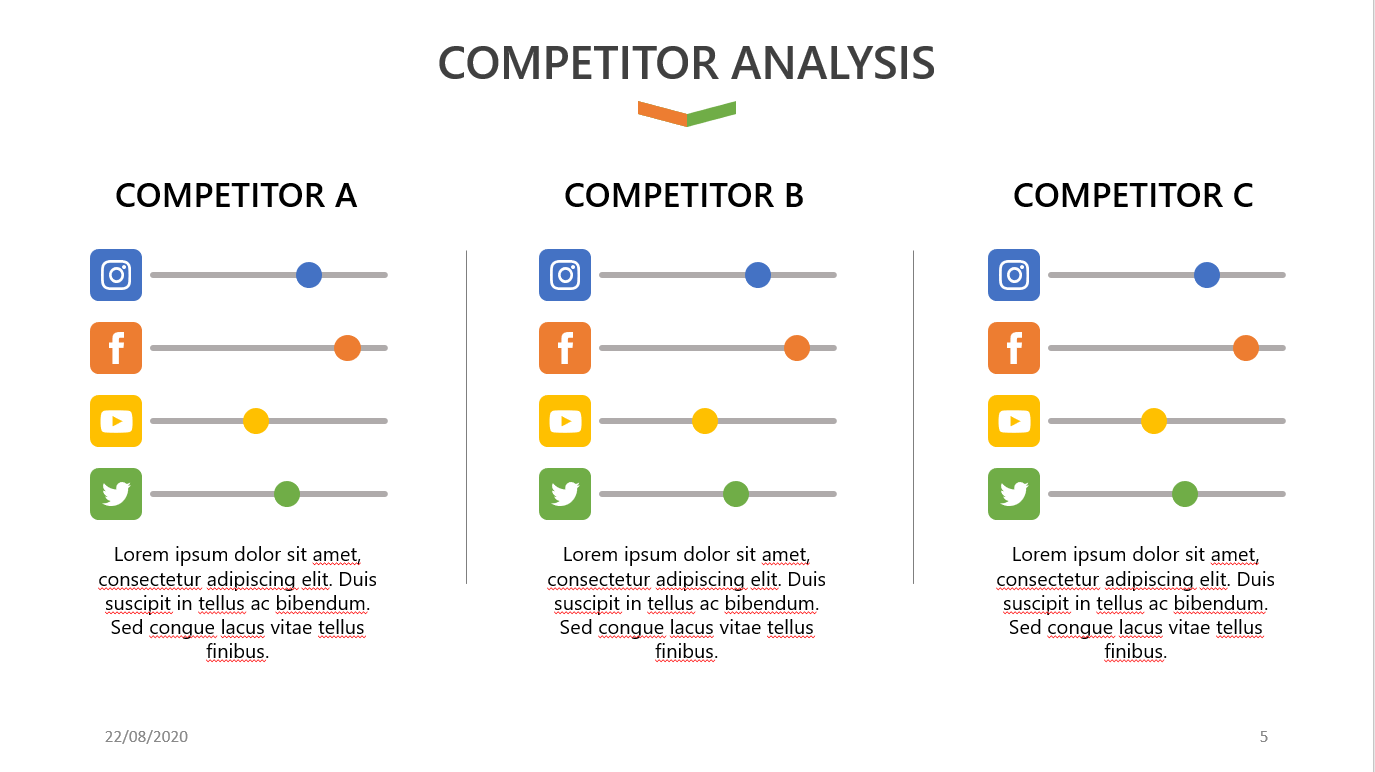 COMPETITOR ANALYSIS

COMPETITOR A

Lorem ipsum dolor sit amet, consectetur adipiscing elit. Duis suscipit in tellus ac bibendum. Sed congue lacus vitae tellus finibus.

COMPETITOR B

Lorem ipsum dolor sit amet, consectetur adipiscing elit. Duis suscipit in tellus ac bibendum. Sed congue lacus vitae tellus finibus.

COMPETITOR C

Lorem ipsum dolor sit amet, consectetur adipiscing elit. Duis suscipit in tellus ac bibendum. Sed congue lacus vitae tellus finibus.

22/08/2020

5